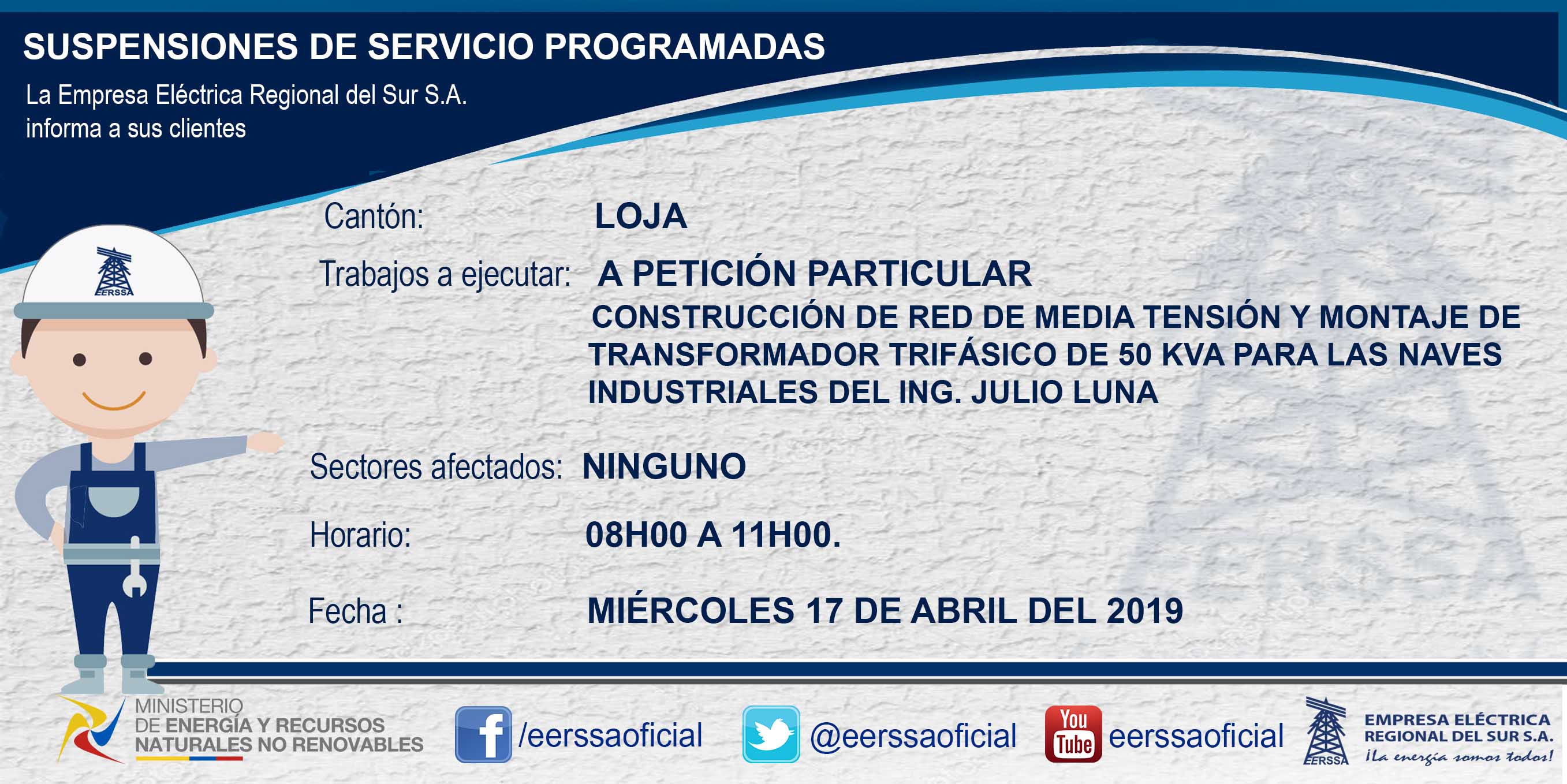 SUSPENSIONES DE SERVICIO PROGRAMADAS

La Empresa Eléctrica Regional del Sur S.A. informa a sus clientes

EERSSA

Cantón: LOJA

Trabajos a ejecutar: A PETICIÓN PARTICULAR
CONSTRUCCIÓN DE RED DE MEDIA TENSIÓN Y MONTAJE DE TRANSFORMADOR TRIFÁSICO DE 50 KVA PARA LAS NAVES INDUSTRIALES DEL ING. JULIO LUNA

Sectores afectados: NINGUNO

Horario: 08H00 A 11H00.

Fecha : MIÉRCOLES 17 DE ABRIL DEL 2019

MINISTERIO DE ENERGÍA Y RECURSOS NATURALES NO RENOVABLES

/eerssaoficial

@eerssaoficial

You Tube eerssaoficial

EERSSA EMPRESA ELÉCTRICA REGIONAL DEL SUR S.A. ¡La energía somos todos!